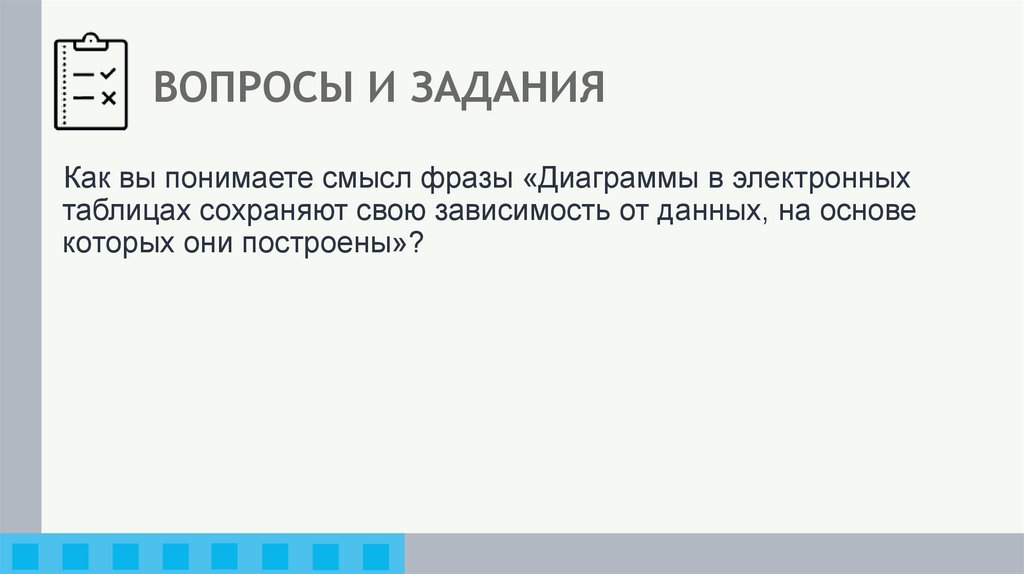 ВОПРОСЫ И ЗАДАНИЯ

Как вы понимаете смысл фразы «Диаграммы в электронных таблицах сохраняют свою зависимость от данных, на основе которых они построены»?